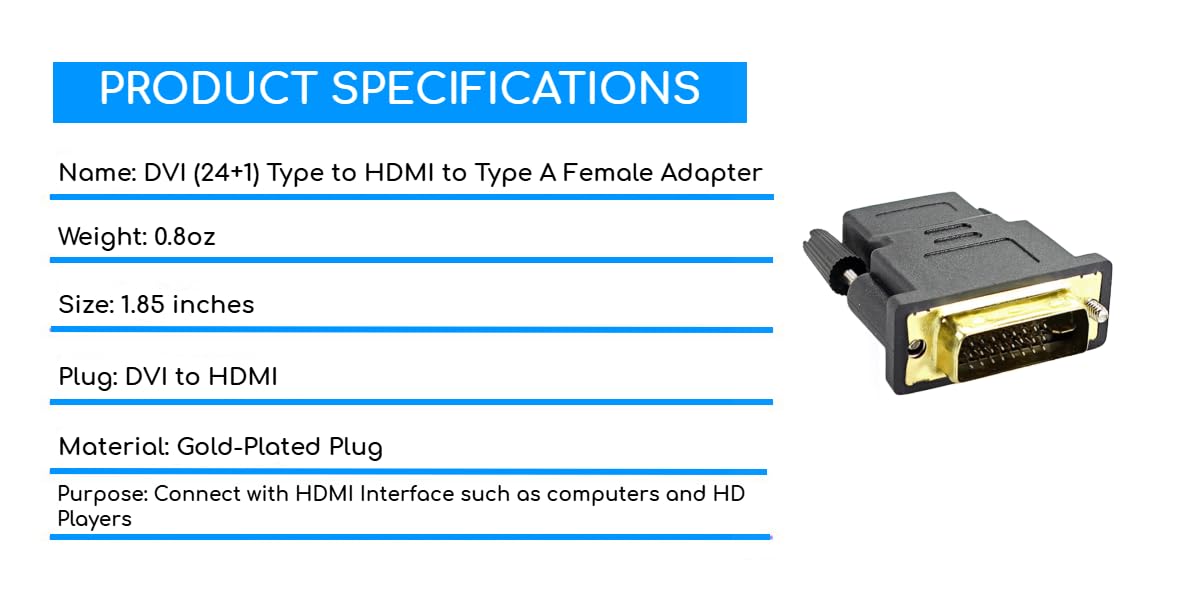 PRODUCT SPECIFICATIONS

Name: DVI (24+1) Type to HDMI to Type A Female Adapter

Weight: 0.8oz

Size: 1.85 inches

Plug: DVI to HDMI

Material: Gold-Plated Plug

Purpose: Connect with HDMI Interface such as computers and HD Players